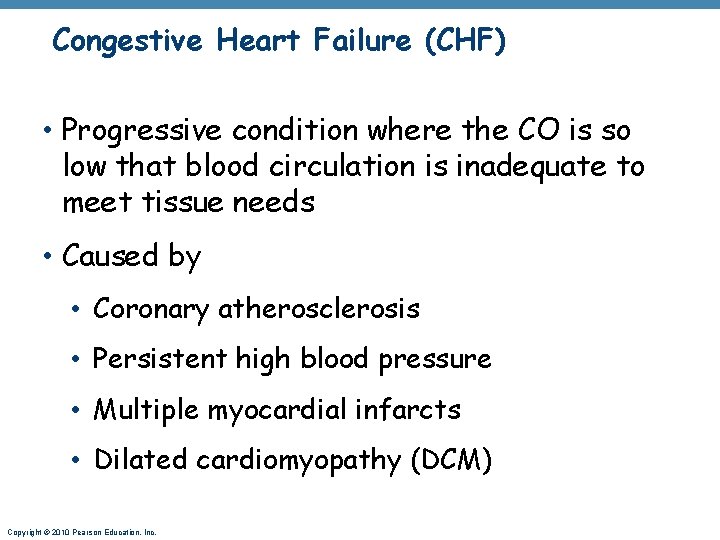 Congestive Heart Failure (CHF)

• Progressive condition where the CO is so low that blood circulation is inadequate to meet tissue needs

• Caused by

• Coronary atherosclerosis

• Persistent high blood pressure

• Multiple myocardial infarcts

• Dilated cardiomyopathy (DCM)

Copyright © 2010 Pearson Education, Inc.